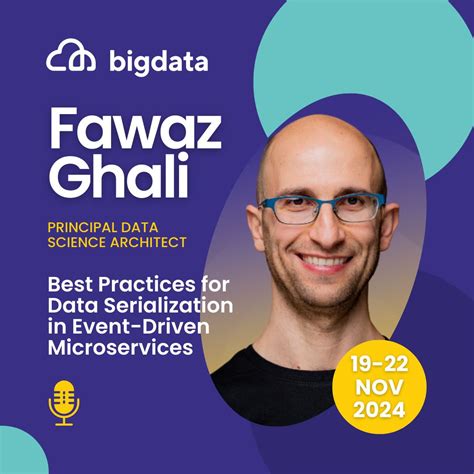 bigdata

Fawaz Ghali

PRINCIPAL DATA SCIENCE ARCHITECT

Best Practices for Data Serialization in Event-Driven Microservices

19-22 NOV 2024